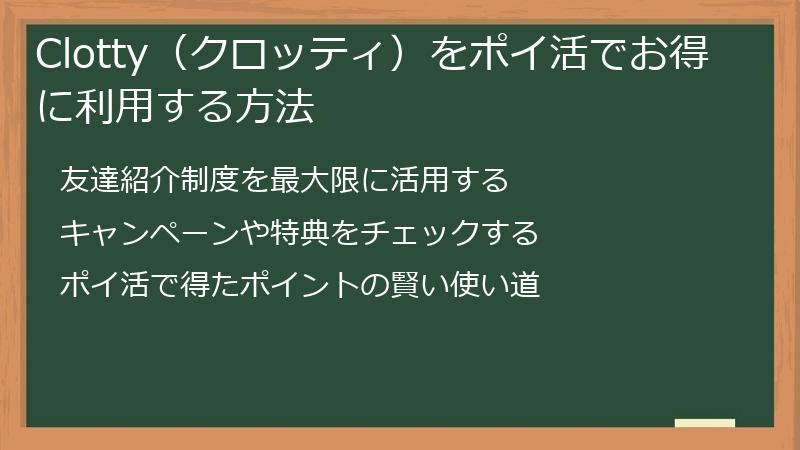 Clotty（クロッティ）をポイ活でお得に利用する方法

友達紹介制度を最大限に活用する

キャンペーンや特典をチェックする

ポイ活で得たポイントの賢い使い道